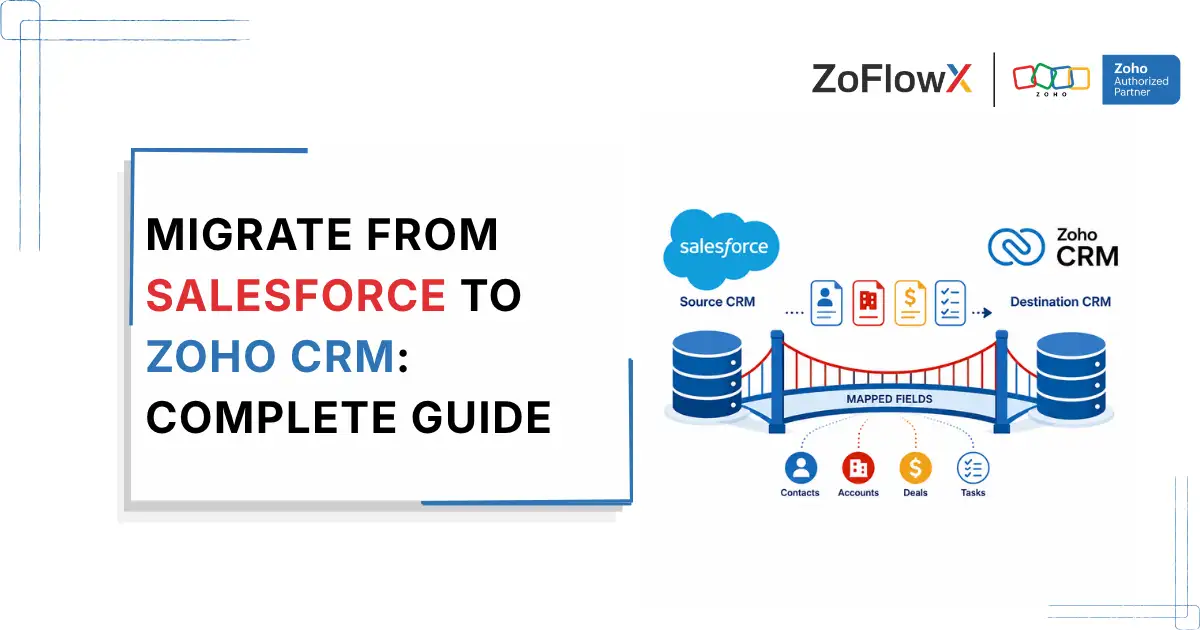 ZoFlowX

ZOHO

Zoho Authorized Partner

MIGRATE FROM SALESFORCE TO ZOHO CRM: COMPLETE GUIDE

salesforce

Source CRM

Zoho CRM

Destination CRM

MAPPED FIELDS

Contacts

Accounts

Deals

Tasks